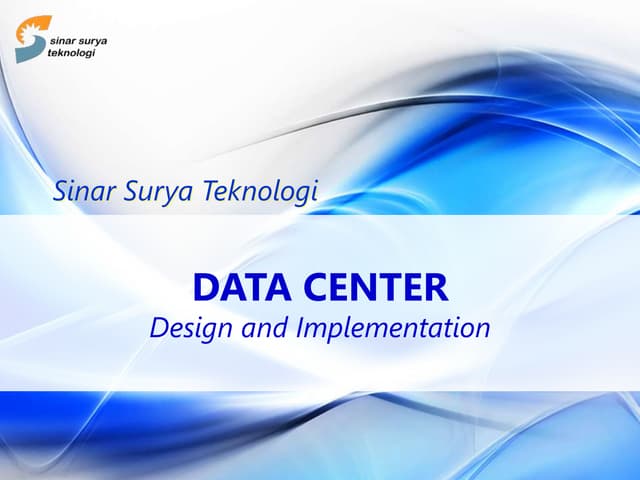 sinar surya
teknologi

Sinar Surya Teknologi

DATA CENTER
Design and Implementation